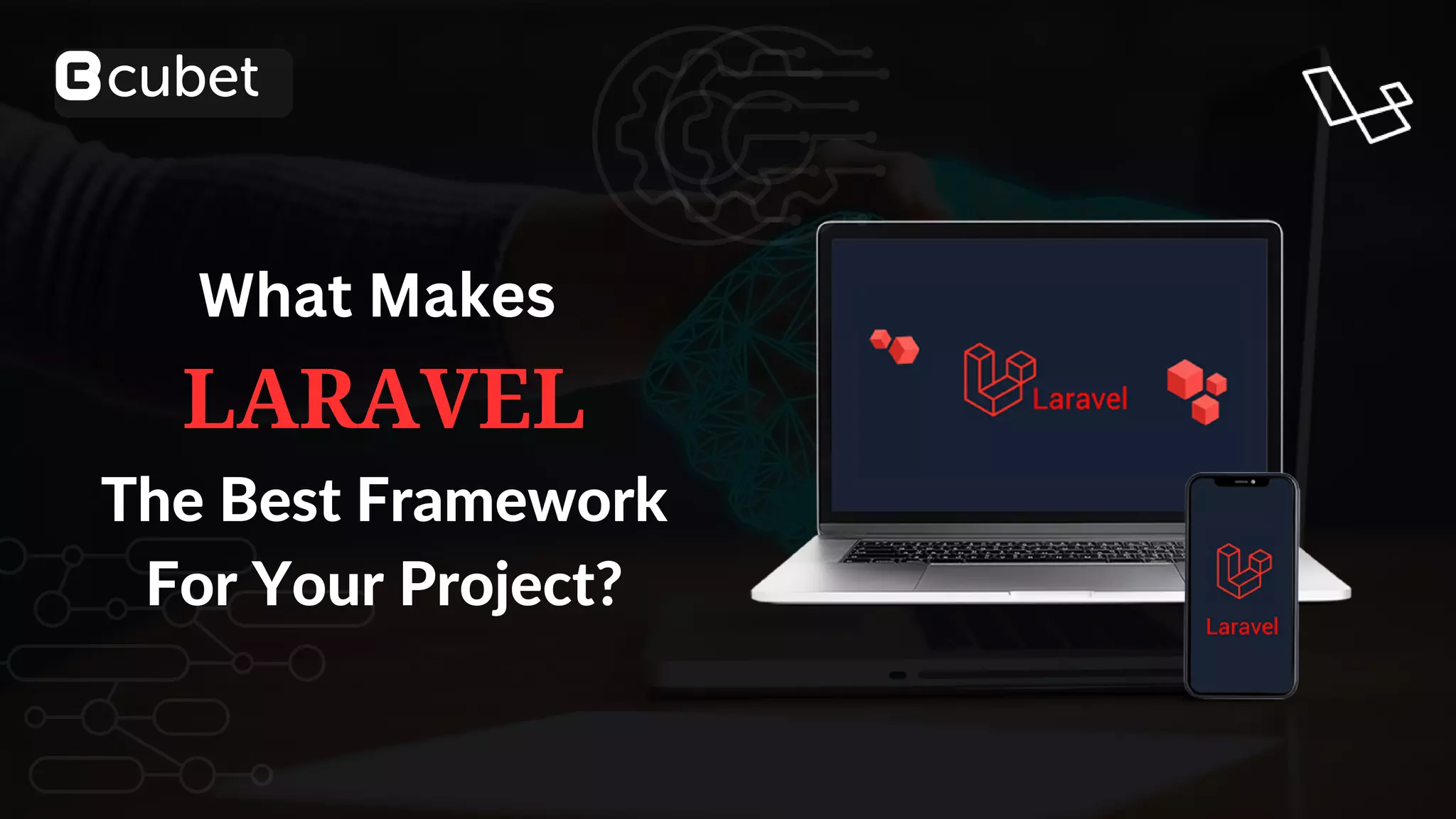 cubet

What Makes
LARAVEL
The Best Framework
For Your Project?

Laravel

Laravel